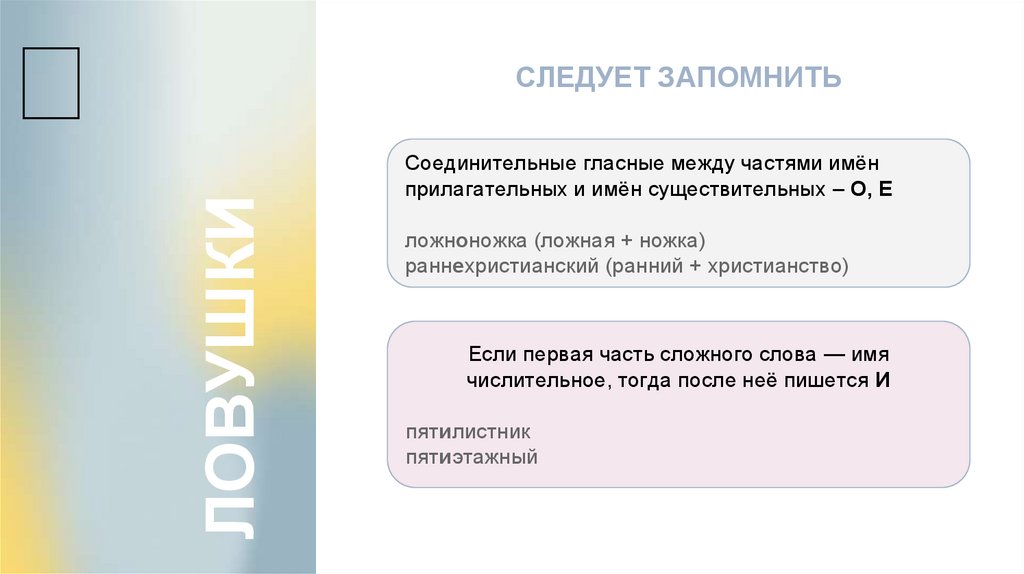 ЛОВУШКИ

СЛЕДУЕТ ЗАПОМНИТЬ

Соединительные гласные между частями имён прилагательных и имён существительных – О, Е

ложноножка (ложная + ножка)
раннехристианский (ранний + христианство)

Если первая часть сложного слова — имя числительное, тогда после неё пишется И

пятилистник
пятиэтажный